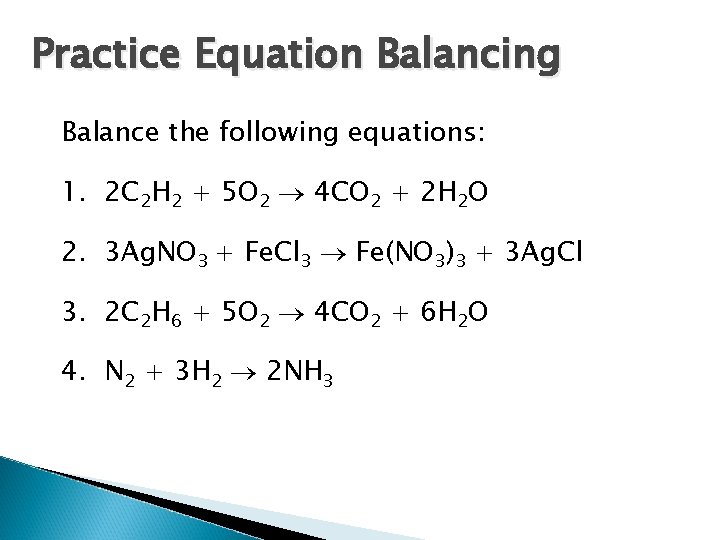 Practice Equation Balancing

Balance the following equations:

1. $2C_2H_2 + 5O_2 \rightarrow 4CO_2 + 2H_2O$

2. $3AgNO_3 + FeCl_3 \rightarrow Fe(NO_3)_3 + 3AgCl$

3. $2C_2H_6 + 5O_2 \rightarrow 4CO_2 + 6H_2O$

4. $N_2 + 3H_2 \rightarrow 2NH_3$